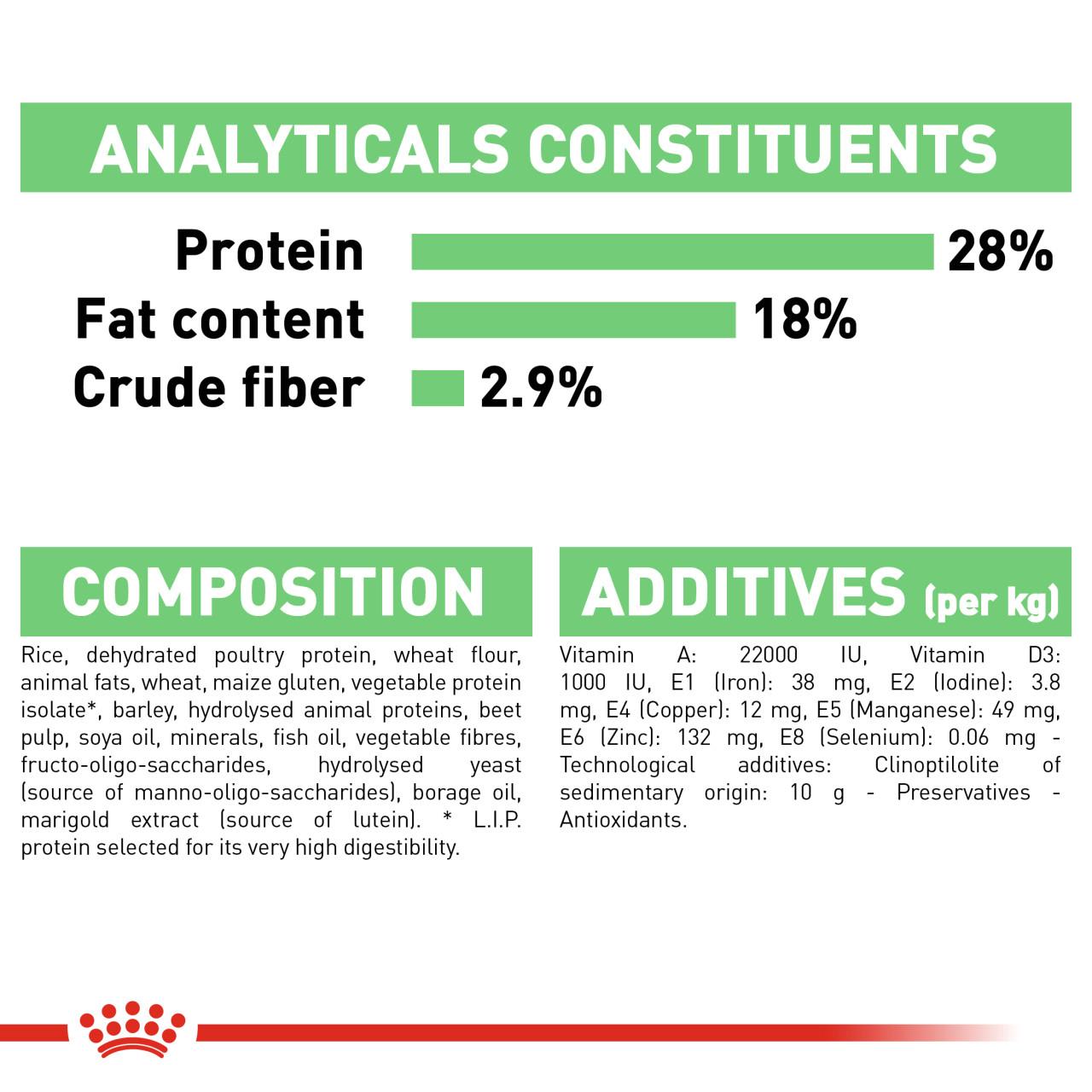 ANALYTICALS CONSTITUENTS

Protein 28%
Fat content 18%
Crude fiber 2.9%

COMPOSITION

Rice, dehydrated poultry protein, wheat flour, animal fats, wheat, maize gluten, vegetable protein isolate*, barley, hydrolysed animal proteins, beet pulp, soya oil, minerals, fish oil, vegetable fibres, fructo-oligo-saccharides, hydrolysed yeast (source of manno-oligo-saccharides), borage oil, marigold extract (source of lutein). * L.I.P. protein selected for its very high digestibility.

ADDITIVES (per kg)

Vitamin A: 22000 IU, Vitamin D3: 1000 IU, E1 (Iron): 38 mg, E2 (Iodine): 3.8 mg, E4 (Copper): 12 mg, E5 (Manganese): 49 mg, E6 (Zinc): 132 mg, E8 (Selenium): 0.06 mg - Technological additives: Clinoptilolite of sedimentary origin: 10 g - Preservatives - Antioxidants.